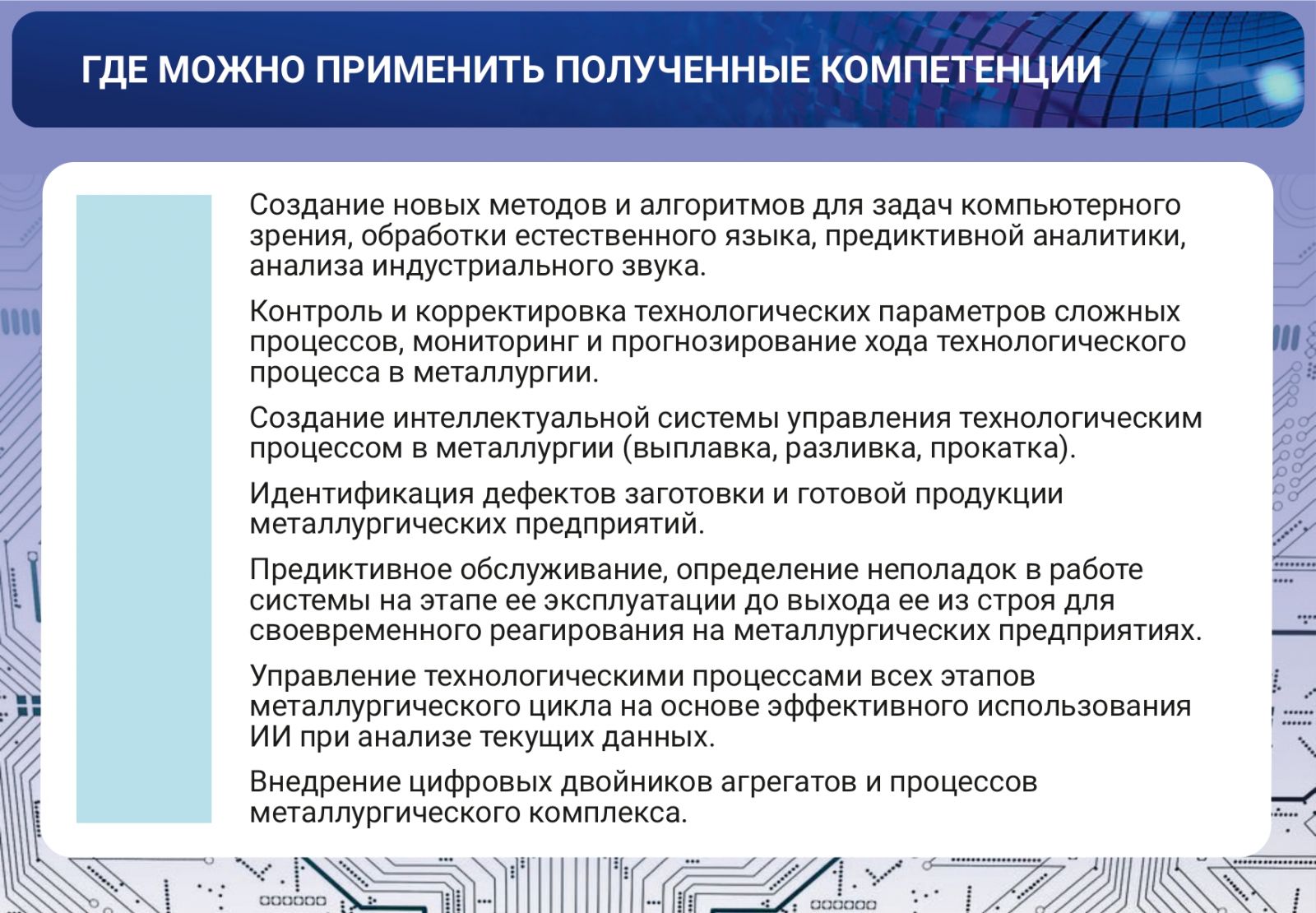 ГДЕ МОЖНО ПРИМЕНИТЬ ПОЛУЧЕННЫЕ КОМПЕТЕНЦИИ

Создание новых методов и алгоритмов для задач компьютерного зрения, обработки естественного языка, предиктивной аналитики, анализа индустриального звука.

Контроль и корректировка технологических параметров сложных процессов, мониторинг и прогнозирование хода технологического процесса в металлургии.

Создание интеллектуальной системы управления технологическим процессом в металлургии (выплавка, разливка, прокатка).

Идентификация дефектов заготовки и готовой продукции металлургических предприятий.

Предиктивное обслуживание, определение неполадок в работе системы на этапе ее эксплуатации до выхода ее из строя для своевременного реагирования на металлургических предприятиях.

Управление технологическими процессами всех этапов металлургического цикла на основе эффективного использования ИИ при анализе текущих данных.

Внедрение цифровых двойников агрегатов и процессов металлургического комплекса.